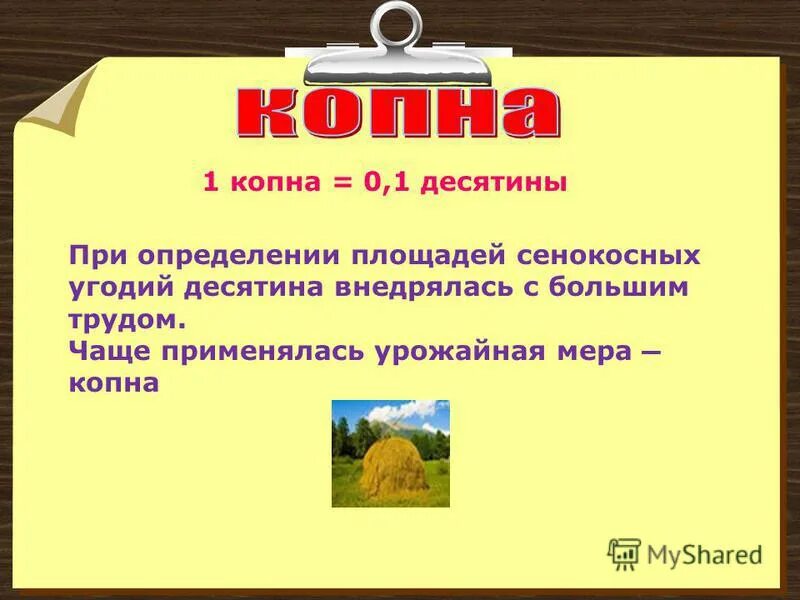 копна

1 копна = 0,1 десятины

При определении площадей сенокосных угодий десятина внедрялась с большим трудом.
Чаще применялась урожайная мера – копна

MyShared